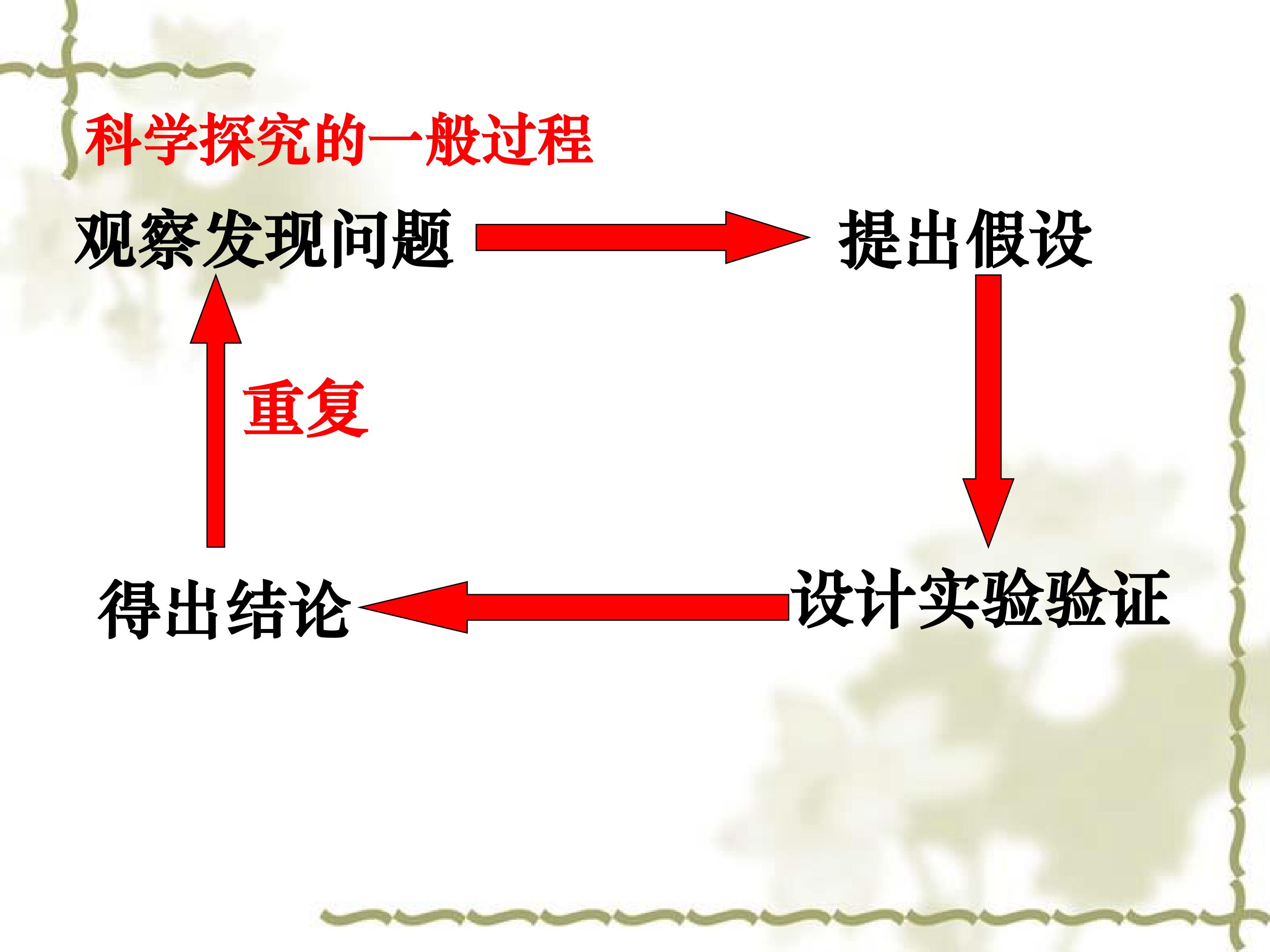 科学探究的一般过程

观察发现问题

提出假设

重复

得出结论

设计实验验证